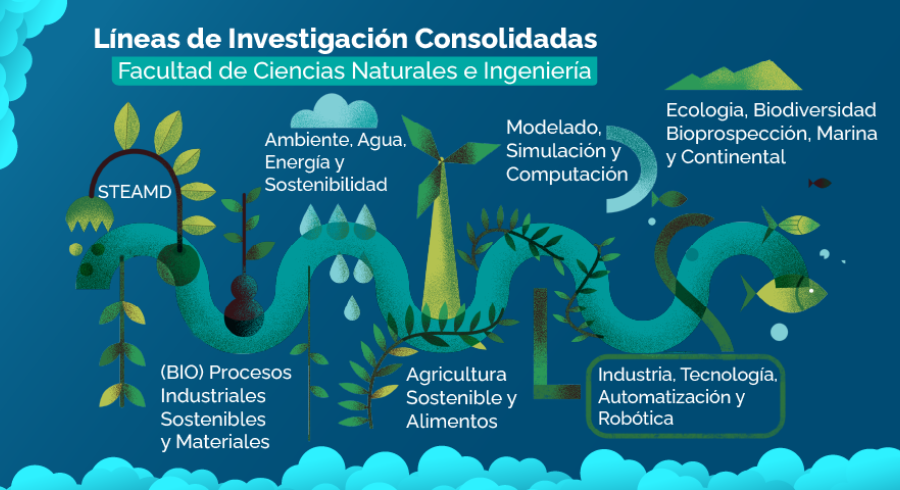 Líneas de Investigación Consolidadas

Facultad de Ciencias Naturales e Ingeniería

STEAMD

Ambiente, Agua, Energía y Sostenibilidad

Modelado, Simulación y Computación

Ecologia, Biodiversidad Bioprospección, Marina y Continental

(BIO) Procesos Industriales Sostenibles y Materiales

Agricultura Sostenible y Alimentos

Industria, Tecnología, Automatización y Robótica